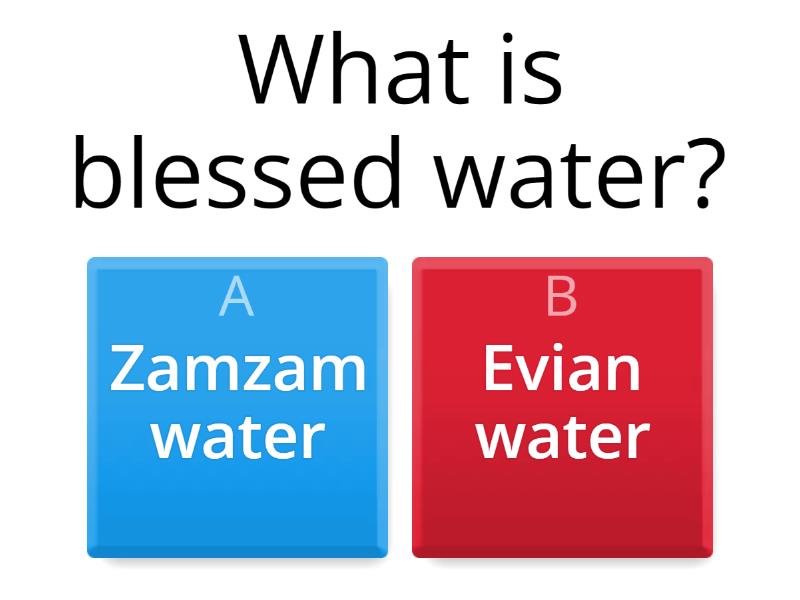 What is blessed water?

A
Zamzam water

B
Evian water